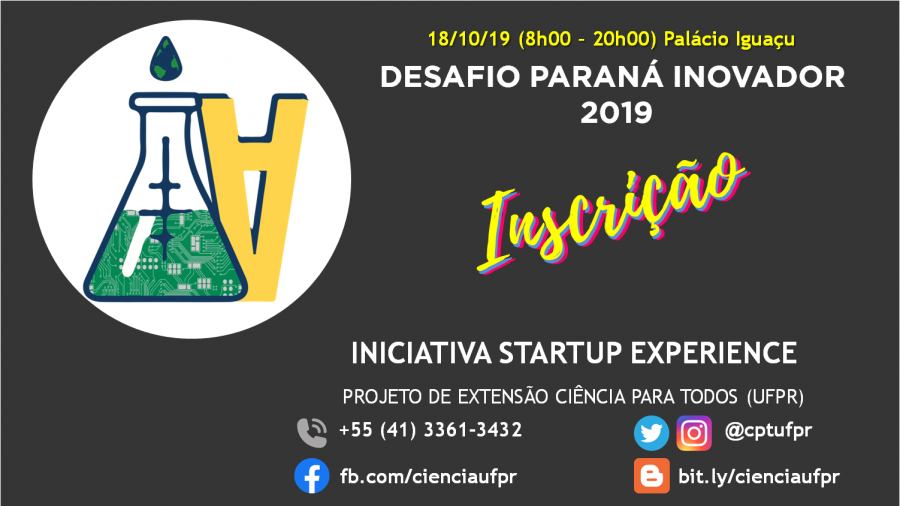 18/10/19 (8h00 - 20h00) Palácio Iguaçu

DESAFIO PARANÁ INOVADOR 2019

Inscrição

INICIATIVA STARTUP EXPERIENCE

PROJETO DE EXTENSÃO CIÊNCIA PARA TODOS (UFPR)

+55 (41) 3361-3432

@cptufpr

fb.com/cienciaufpr

bit.ly/cienciaufpr